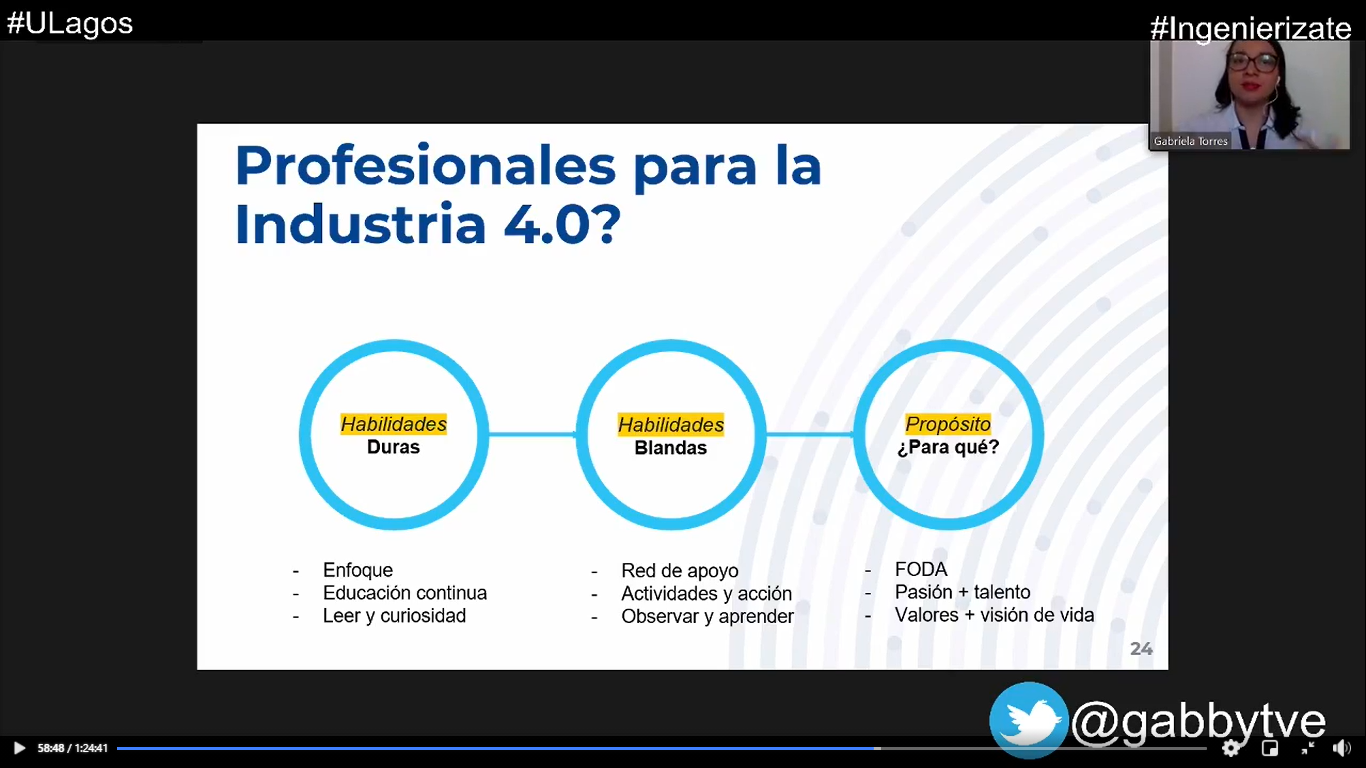 #ULagos

#Ingenierizate

Gabriela Torres

Profesionales para la Industria 4.0?

Habilidades
Duras

Habilidades
Blandas

Propósito
¿Para qué?

- Enfoque
- Educación continua
- Leer y curiosidad

- Red de apoyo
- Actividades y acción
- Observar y aprender

- FODA
- Pasión + talento
- Valores + visión de vida

24

@gabbytve

58:48 / 1:24:41